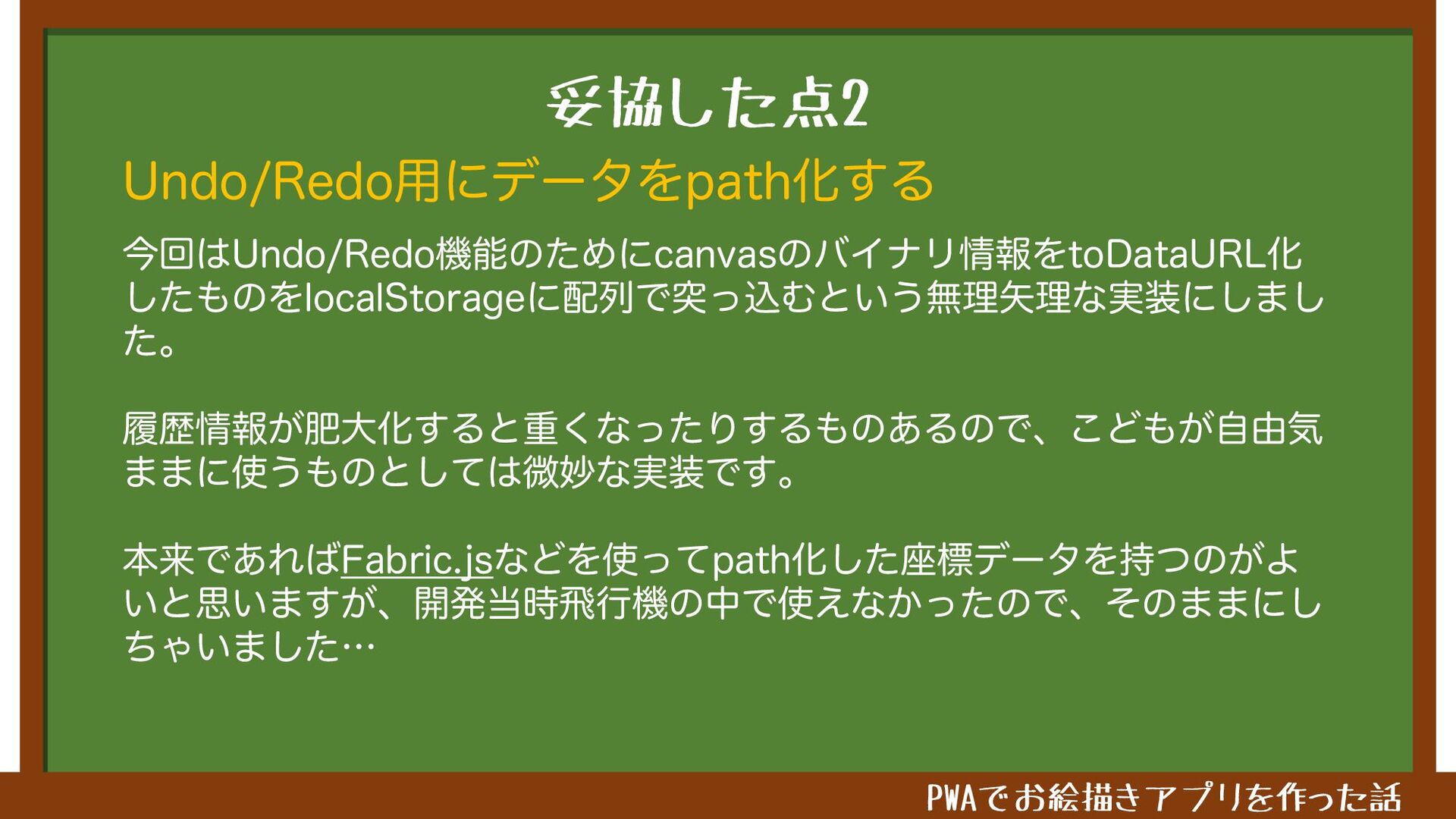 妥協した点2

Undo/Redo用にデータをpath化する

今回はUndo/Redo機能のためにcanvasのバイナリ情報をtoDataURL化したものをlocalStorageに配列で突っ込むという無理矢理な実装にしました。

履歴情報が肥大化すると重くなったりするものあるので、こどもが自由気ままに使うものとしては微妙な実装です。

本来であればFabric.jsなどを使ってpath化した座標データを持つのがよいと思いますが、開発当時飛行機の中で使えなかったので、そのままにしちゃいました…

PWAでお絵描きアプリを作った話